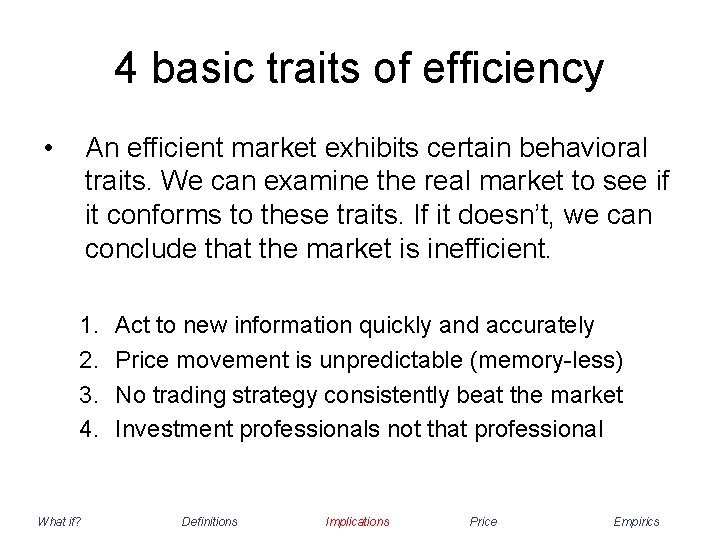 4 basic traits of efficiency

• An efficient market exhibits certain behavioral traits. We can examine the real market to see if it conforms to these traits. If it doesn't, we can conclude that the market is inefficient.

1. Act to new information quickly and accurately
2. Price movement is unpredictable (memory-less)
3. No trading strategy consistently beat the market
4. Investment professionals not that professional

What if? Definitions Implications Price Empirics